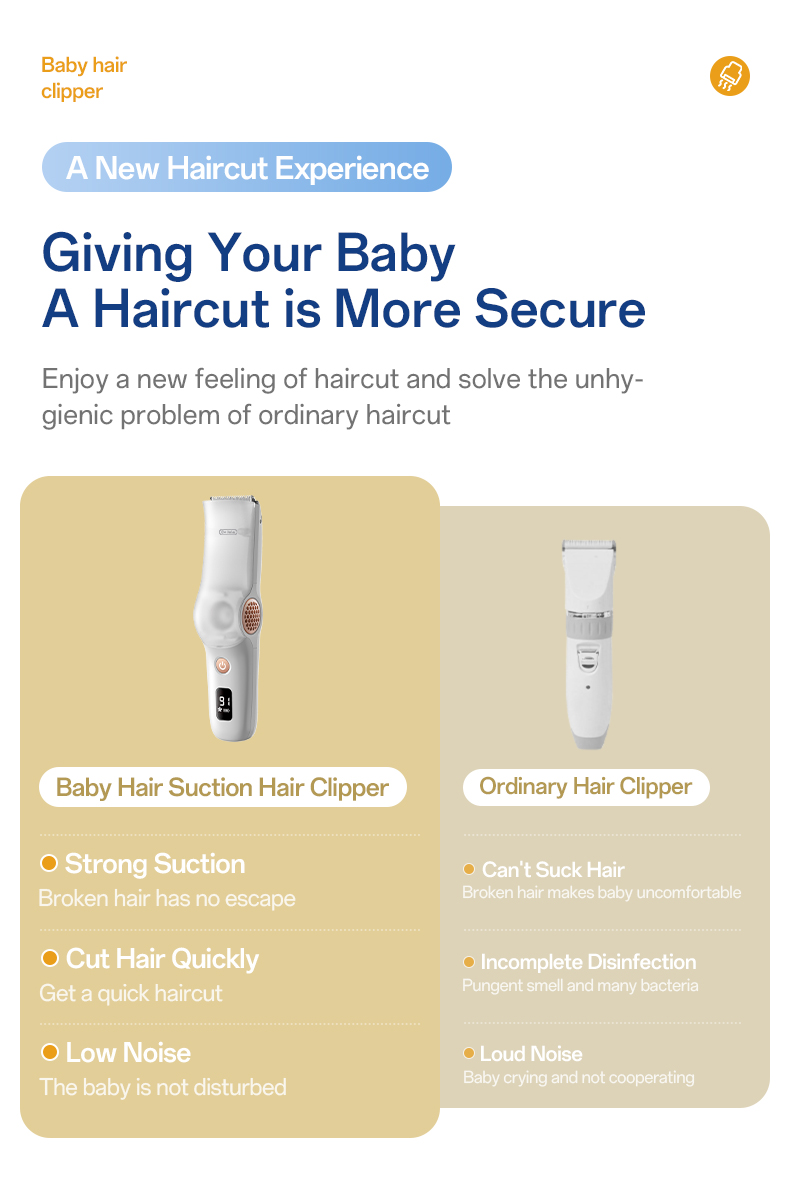 Baby hair clipper

A New Haircut Experience

Giving Your Baby
A Haircut is More Secure

Enjoy a new feeling of haircut and solve the unhygienic problem of ordinary haircut

Baby Hair Suction Hair Clipper

Strong Suction
Broken hair has no escape

Cut Hair Quickly
Get a quick haircut

Low Noise
The baby is not disturbed

Ordinary Hair Clipper

Can't Suck Hair
Broken hair makes baby uncomfortable

Incomplete Disinfection
Pungent smell and many bacteria

Loud Noise
Baby crying and not cooperating